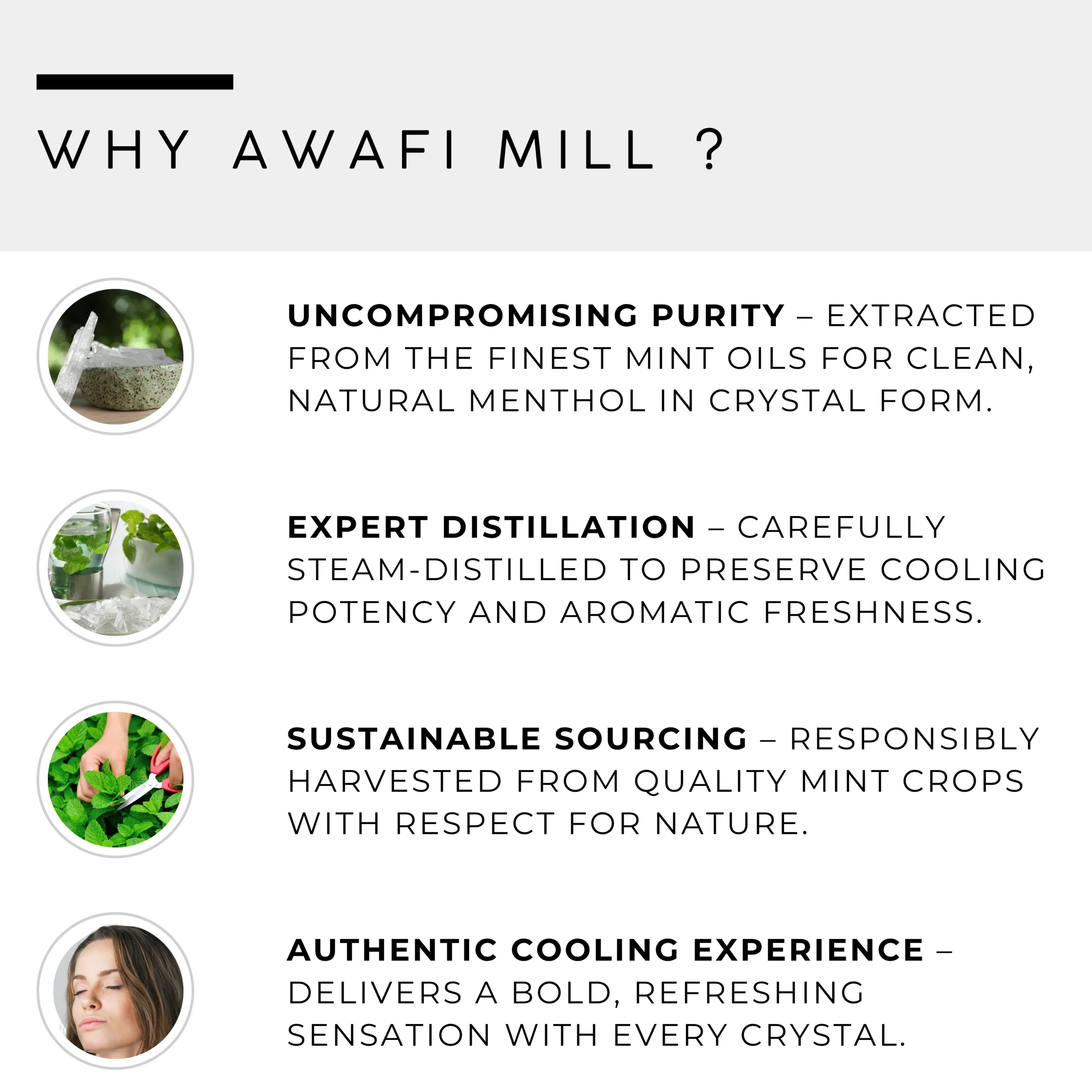 WHY AWAFI MILL ?

UNCOMPROMISING PURITY – EXTRACTED FROM THE FINEST MINT OILS FOR CLEAN, NATURAL MENTHOL IN CRYSTAL FORM.

EXPERT DISTILLATION – CAREFULLY STEAM-DISTILLED TO PRESERVE COOLING POTENCY AND AROMATIC FRESHNESS.

SUSTAINABLE SOURCING – RESPONSIBLY HARVESTED FROM QUALITY MINT CROPS WITH RESPECT FOR NATURE.

AUTHENTIC COOLING EXPERIENCE – DELIVERS A BOLD, REFRESHING SENSATION WITH EVERY CRYSTAL.